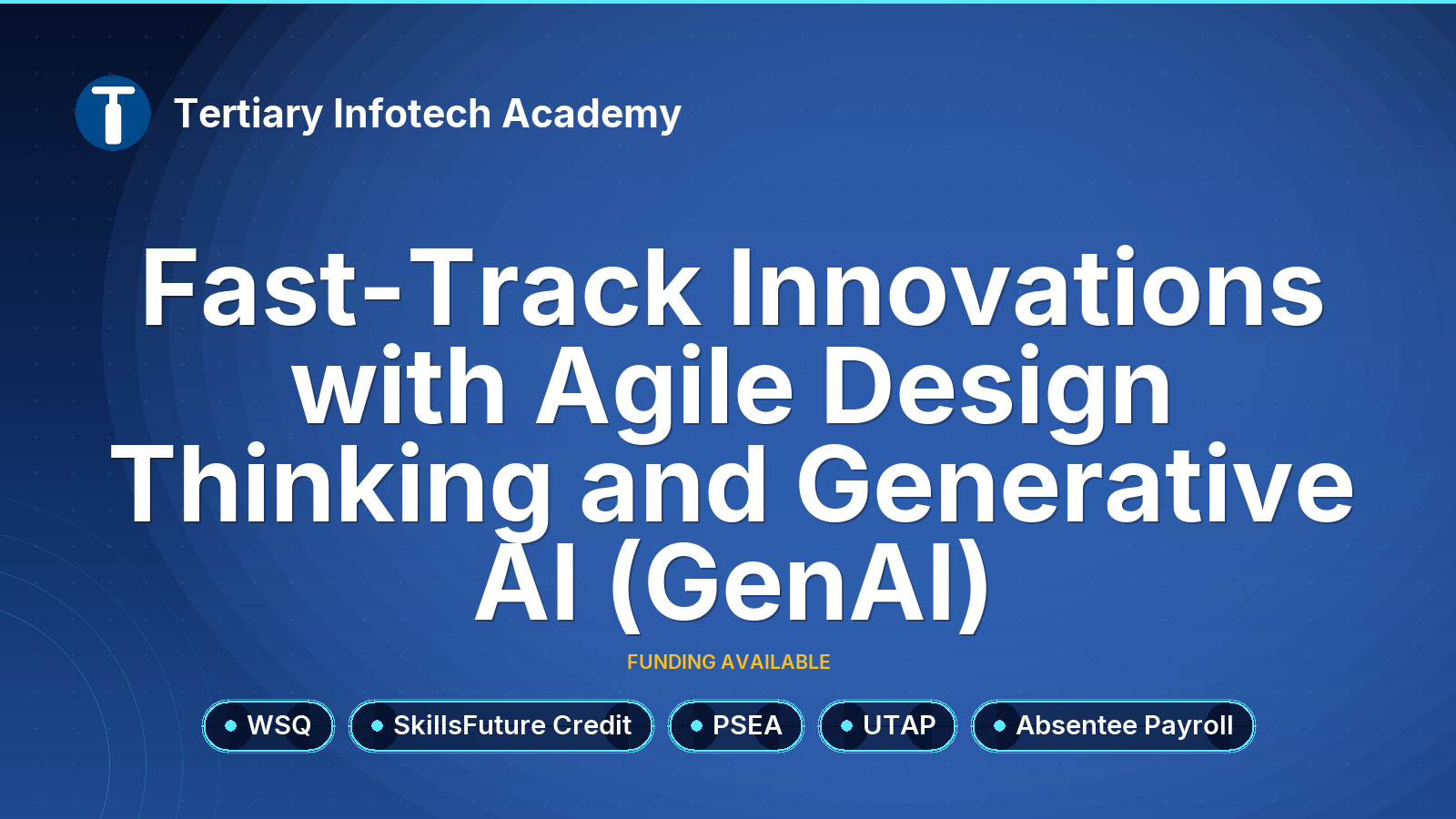 Tertiary Infotech Academy

Fast-Track Innovations with Agile Design Thinking and Generative AI (GenAI)

FUNDING AVAILABLE

WSQ
SkillsFuture Credit
PSEA
UTAP
Absentee Payroll